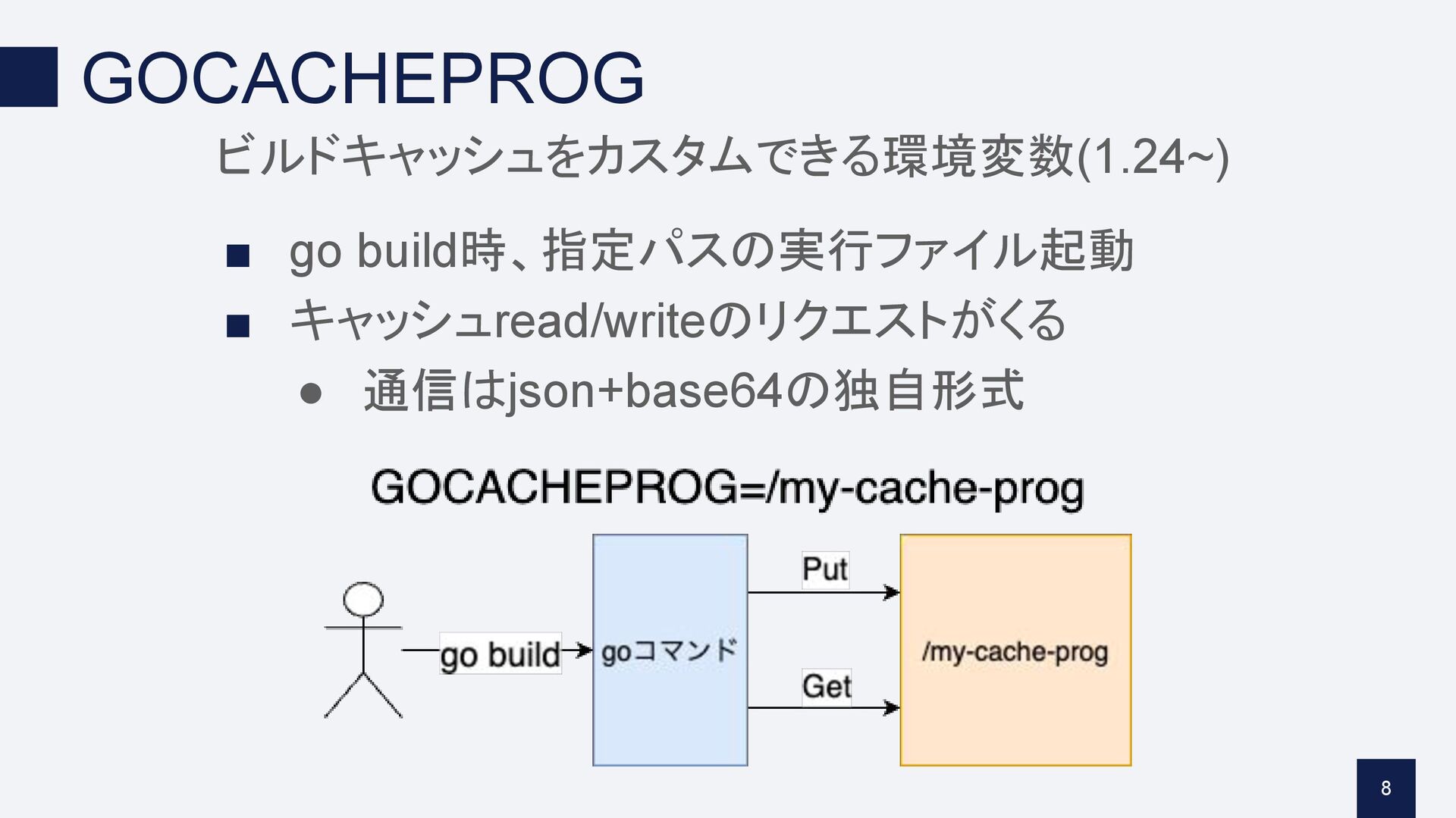 GOCACHEPROG

ビルドキャッシュをカスタムできる環境変数(1.24~)

■ go build時、指定パスの実行ファイル起動
■ キャッシュread/writeのリクエストがくる
● 通信はjson+base64の独自形式

GOCACHEPROG=/my-cache-prog

go build

goコマンド

Put

Get

/my-cache-prog

8